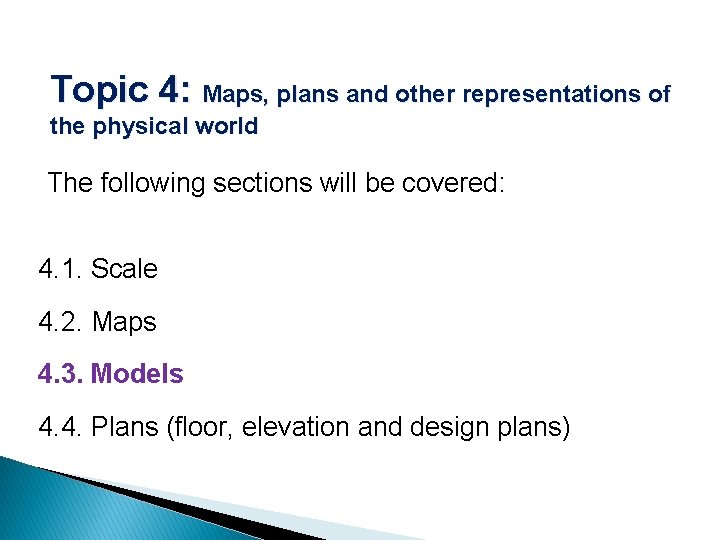 Topic 4: Maps, plans and other representations of the physical world

The following sections will be covered:

4.1. Scale

4.2. Maps

4.3. Models

4.4. Plans (floor, elevation and design plans)